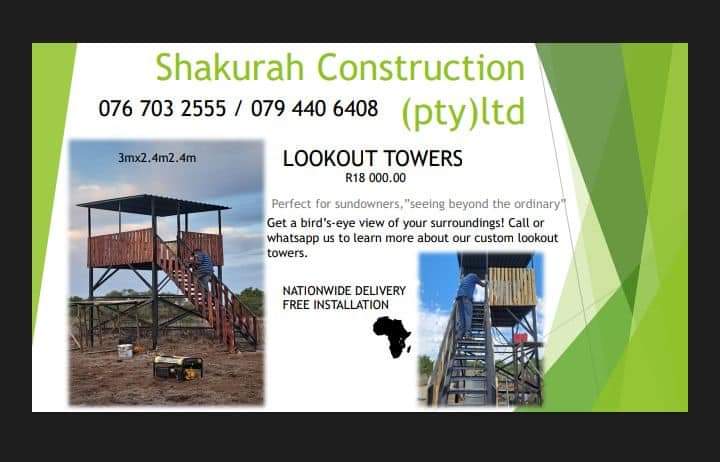 Shakurah Construction (pty)ltd

076 703 2555 / 079 440 6408

3mx2.4m2.4m

LOOKOUT TOWERS
R18 000.00

Perfect for sundowners,"seeing beyond the ordinary"

Get a bird's-eye view of your surroundings! Call or whatsapp us to learn more about our custom lookout towers.

NATIONWIDE DELIVERY
FREE INSTALLATION